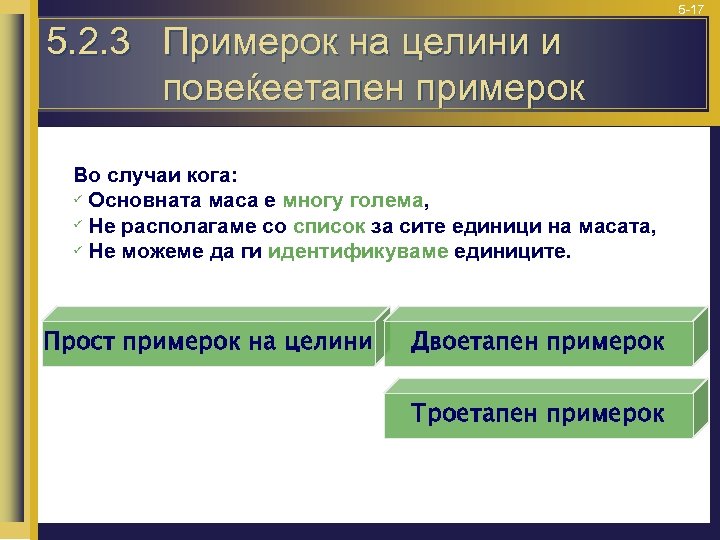 5-17

5.2.3 Примерок на целини и повеќеетапен примерок

Во случаи кога:
✓ Основната маса е многу голема,
✓ Не располагаме со список за сите единици на масата,
✓ Не можеме да ги идентификуваме единиците.

Прост примерок на целини

Двоетапен примерок

Троетапен примерок